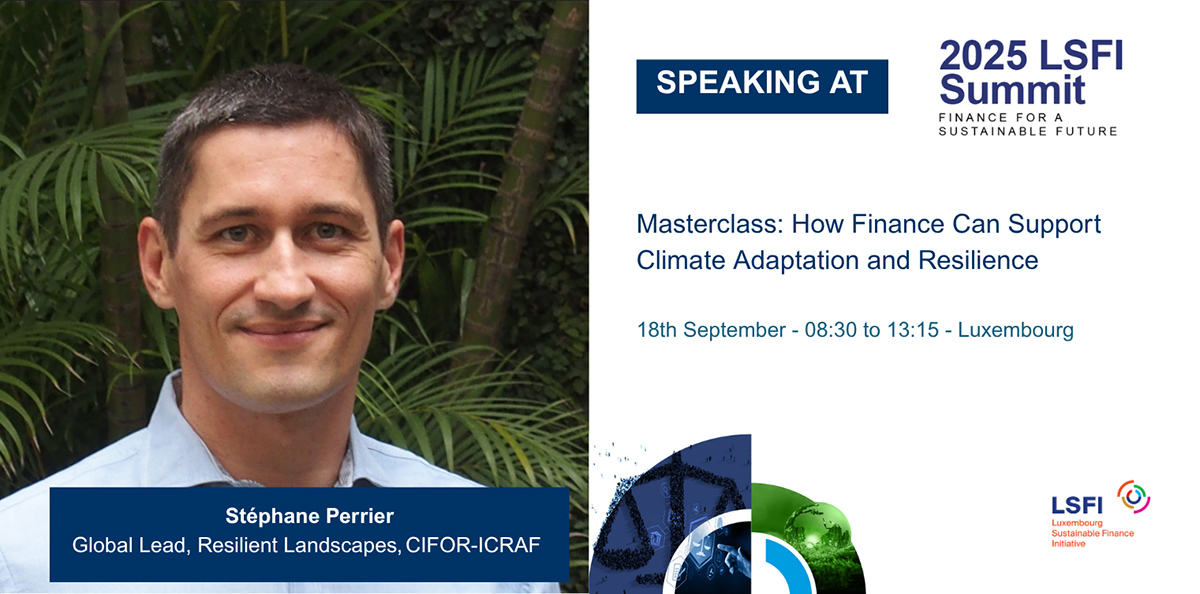 SPEAKING AT

2025 LSFI Summit
FINANCE FOR A SUSTAINABLE FUTURE

Masterclass: How Finance Can Support Climate Adaptation and Resilience

18th September - 08:30 to 13:15 - Luxembourg

Stéphane Perrier
Global Lead, Resilient Landscapes, CIFOR-ICRAF

LSFI
Luxembourg Sustainable Finance Initiative